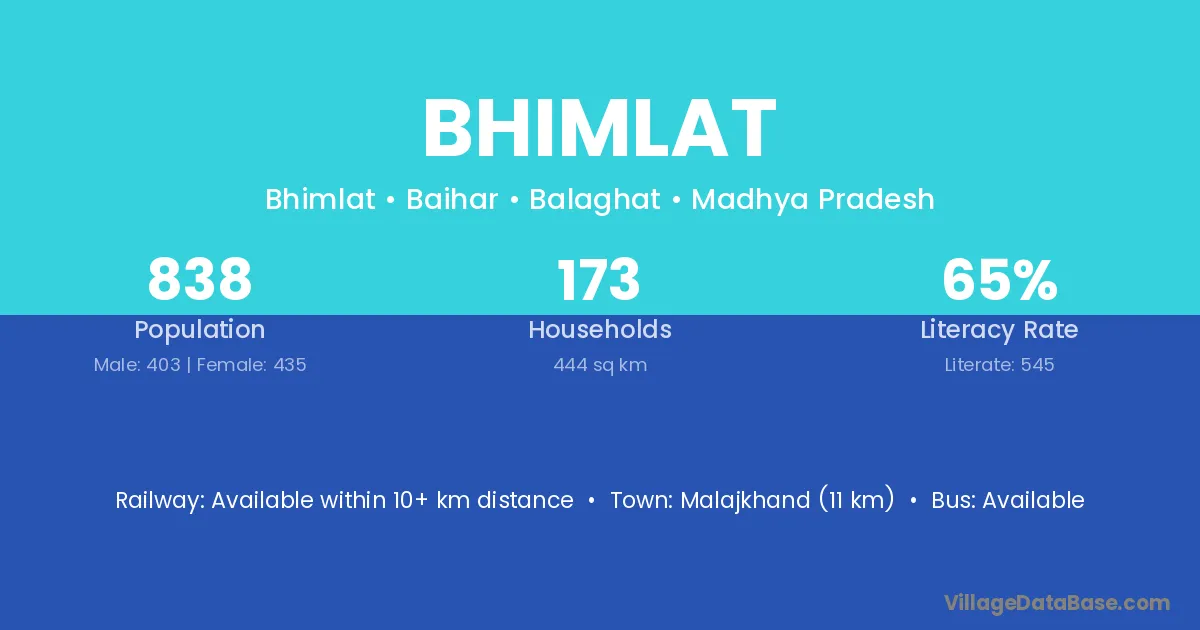 BHIMLAT

Bhimlat • Baihar • Balaghat • Madhya Pradesh

838
Population
Male: 403 | Female: 435

173
Households
444 sq km

65%
Literacy Rate
Literate: 545

Railway: Available within 10+ km distance • Town: Malajkhand (11 km) • Bus: Available

VillageDataBase.com